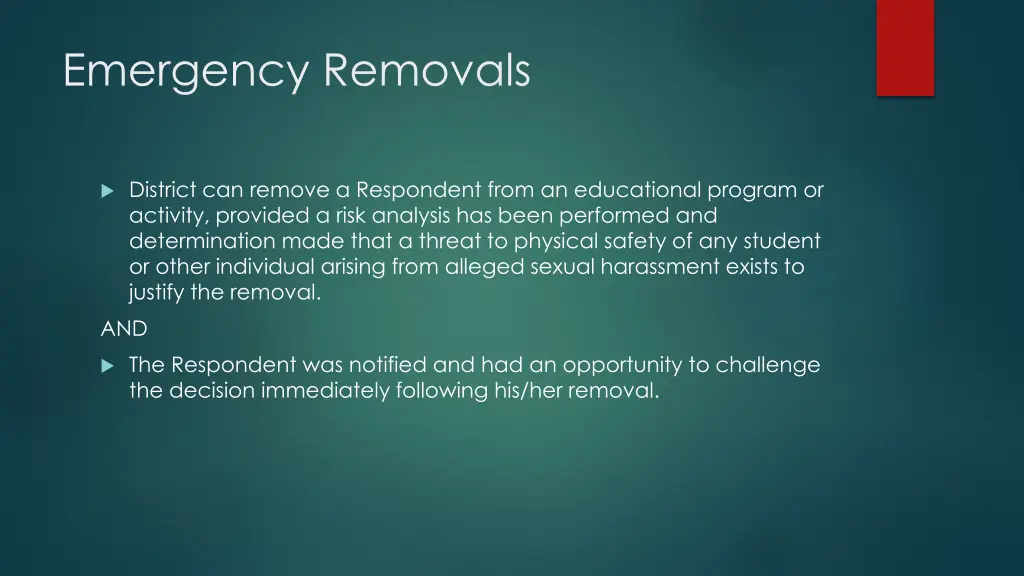 Emergency Removals

District can remove a Respondent from an educational program or activity, provided a risk analysis has been performed and determination made that a threat to physical safety of any student or other individual arising from alleged sexual harassment exists to justify the removal.

AND

The Respondent was notified and had an opportunity to challenge the decision immediately following his/her removal.